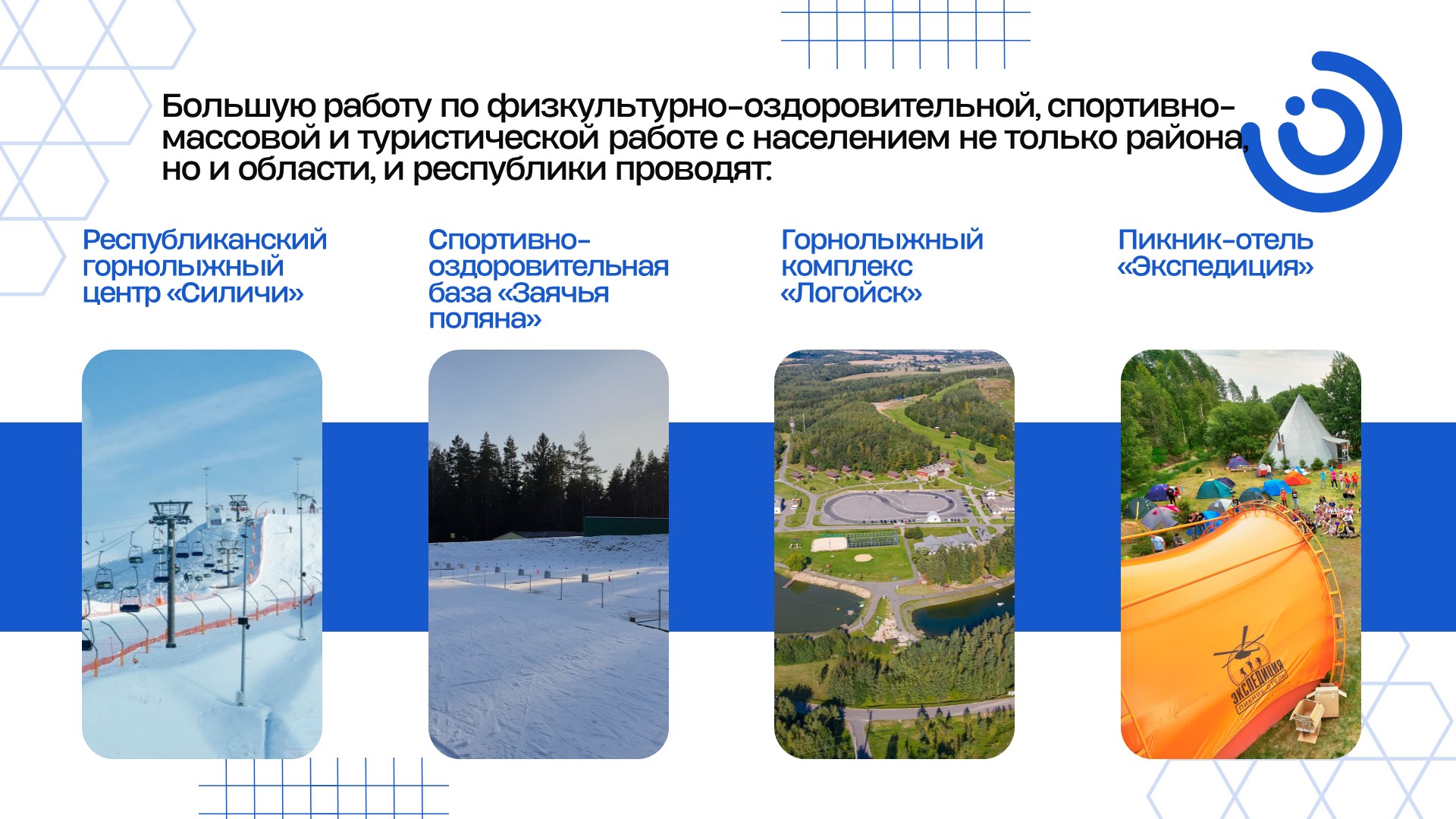 Большую работу по физкультурно-оздоровительной, спортивно-массовой и туристической работе с населением не только района, но и области, и республики проводят:

Республиканский горнолыжный центр «Силичи»

Спортивно-оздоровительная база «Заячья поляна»

Горнолыжный комплекс «Логойск»

Пикник-отель «Экспедиция»

ЭКСПЕДИЦИЯ
ПИКНИК-ОТЕЛЬ